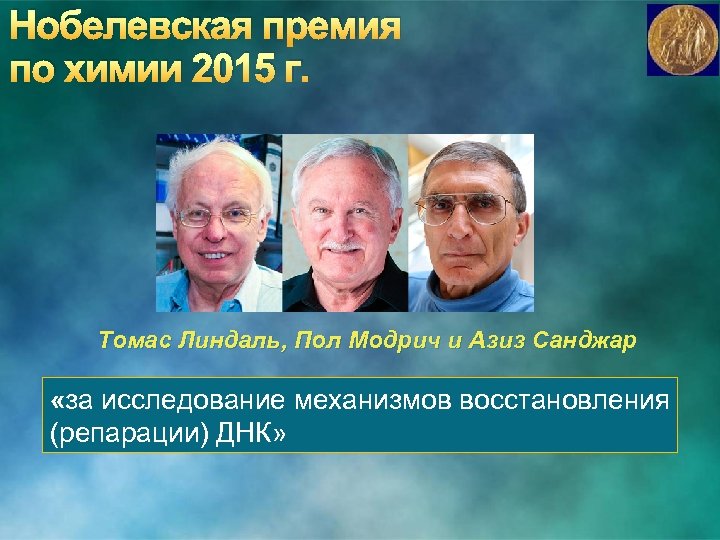 Нобелевская премия по химии 2015 г.

Томас Линдаль, Пол Модрич и Азиз Санджар

«за исследование механизмов восстановления (репарации) ДНК»